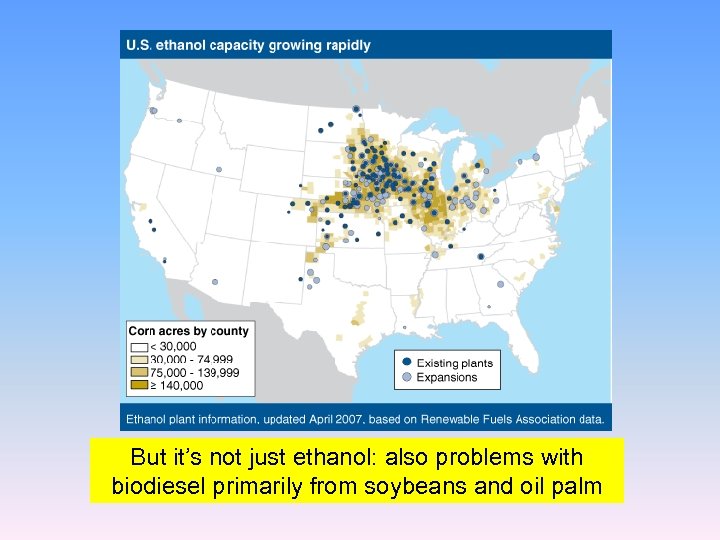 U.S. ethanol capacity growing rapidly

Corn acres by county
< 30,000
30,000 - 74,999
75,000 - 139,999
≥ 140,000

Existing plants
Expansions

Ethanol plant information, updated April 2007, based on Renewable Fuels Association data.

But it's not just ethanol: also problems with biodiesel primarily from soybeans and oil palm